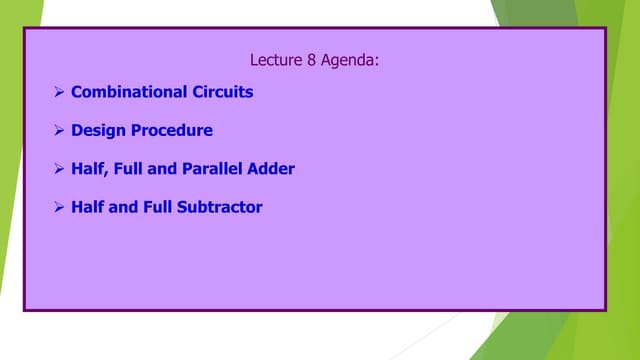 Lecture 8 Agenda:

➢ Combinational Circuits

➢ Design Procedure

➢ Half, Full and Parallel Adder

➢ Half and Full Subtractor